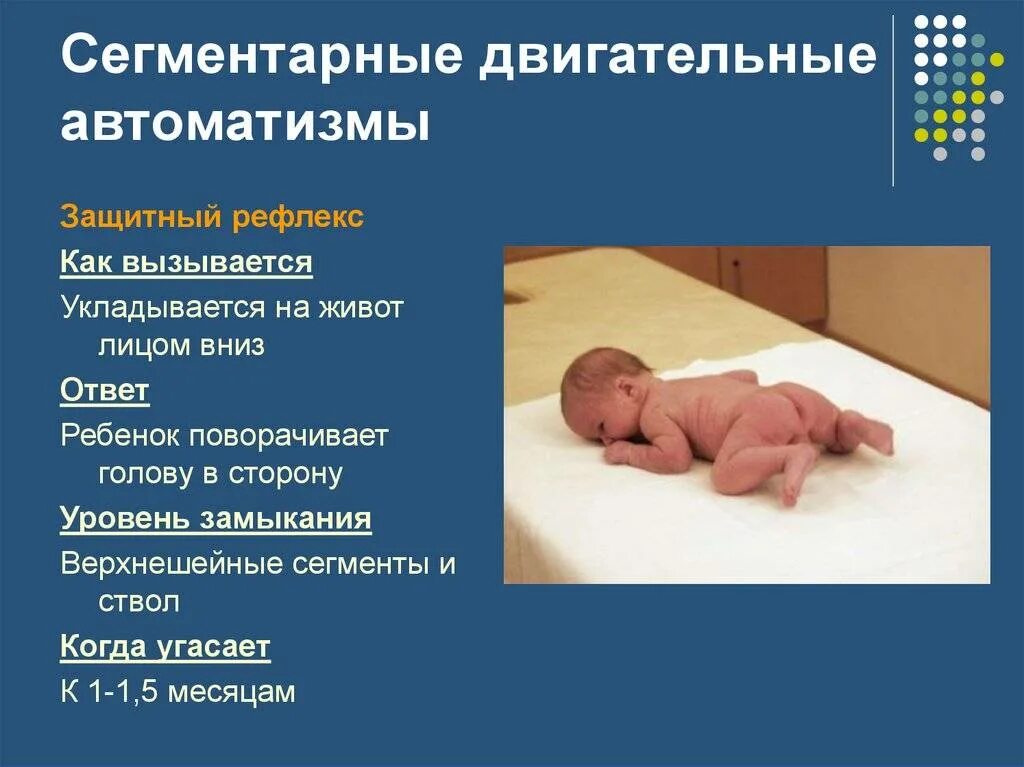 Сегментарные двигательные автоматизмы

Защитный рефлекс

Как вызывается

Укладывается на живот лицом вниз

Ответ

Ребенок поворачивает голову в сторону

Уровень замыкания

Верхнешейные сегменты и ствол

Когда угасает

К 1-1,5 месяцам